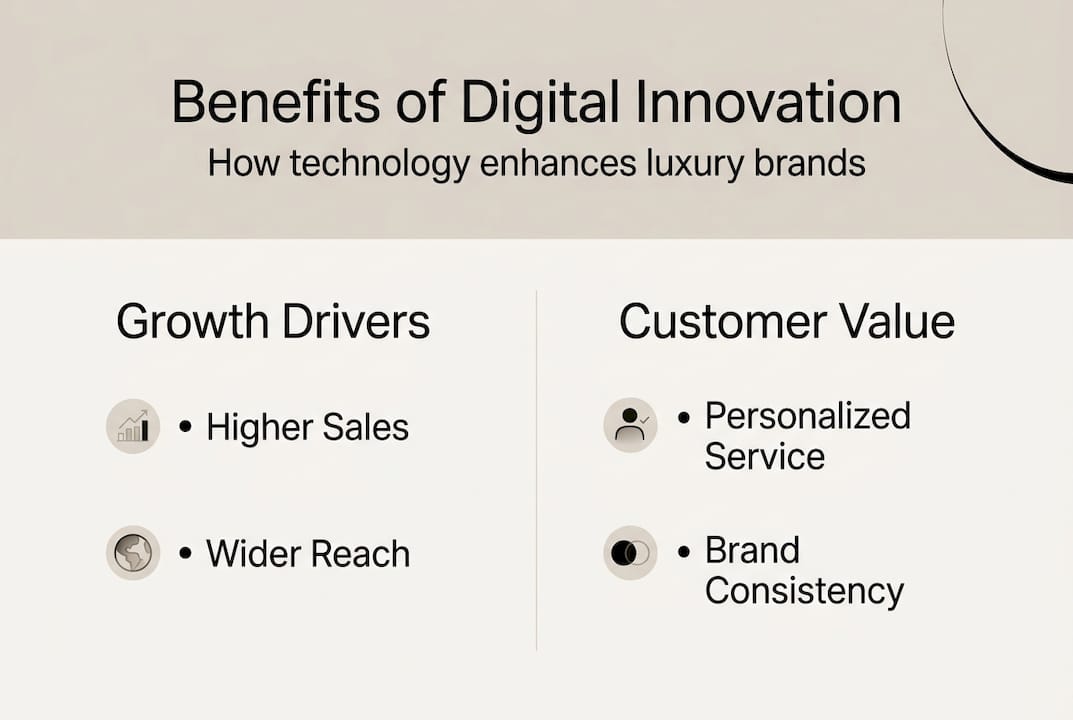 Benefits of Digital Innovation
How technology enhances luxury brands

Growth Drivers

• Higher Sales

• Wider Reach

Customer Value

• Personalized Service

• Brand Consistency